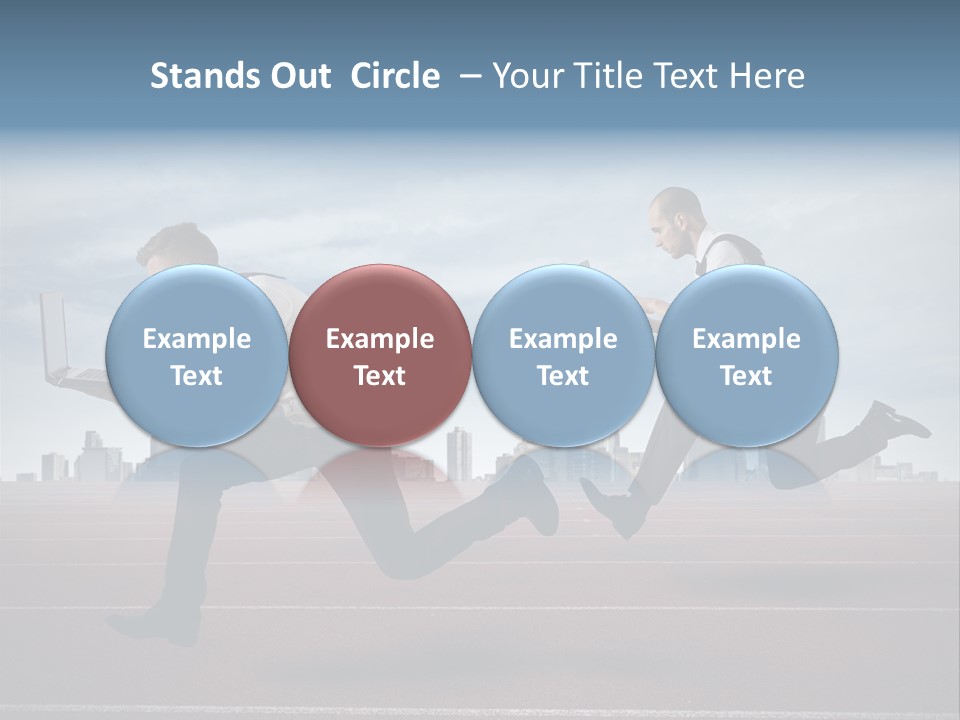 Stands Out Circle – Your Title Text Here

Example Text

Example Text

Example Text

Example Text